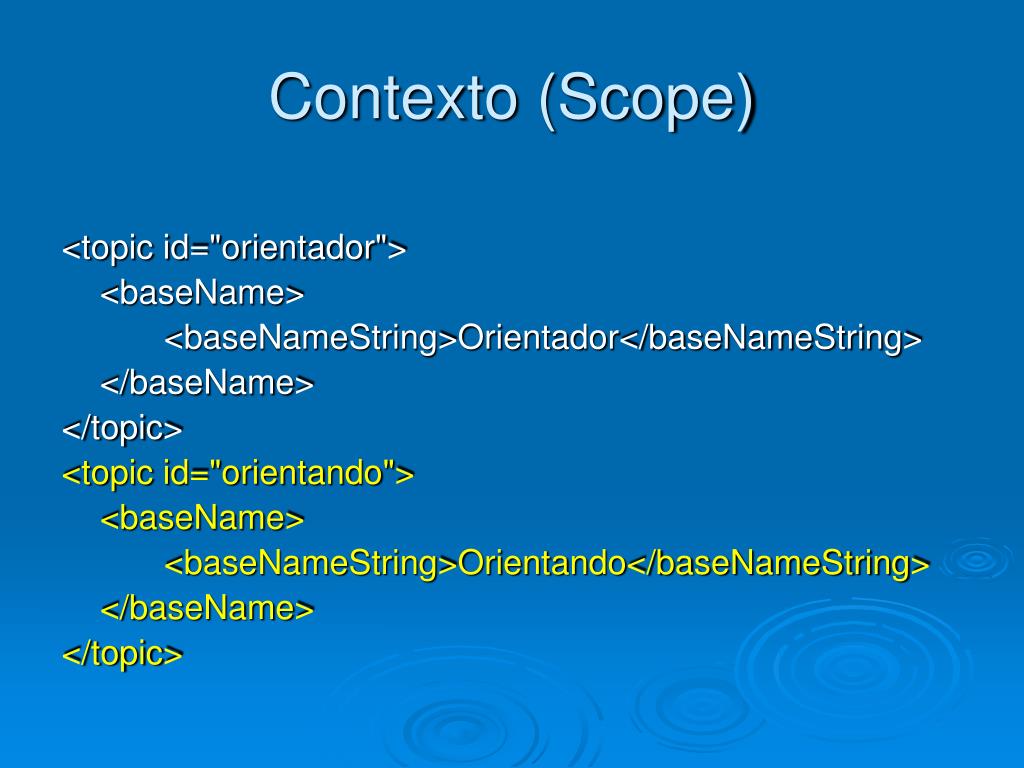 Contexto (Scope)

<topic id="orientador">
<baseName>
<baseNameString>Orientador</baseNameString>
</baseName>
</topic>
<topic id="orientando">
<baseName>
<baseNameString>Orientando</baseNameString>
</baseName>
</topic>